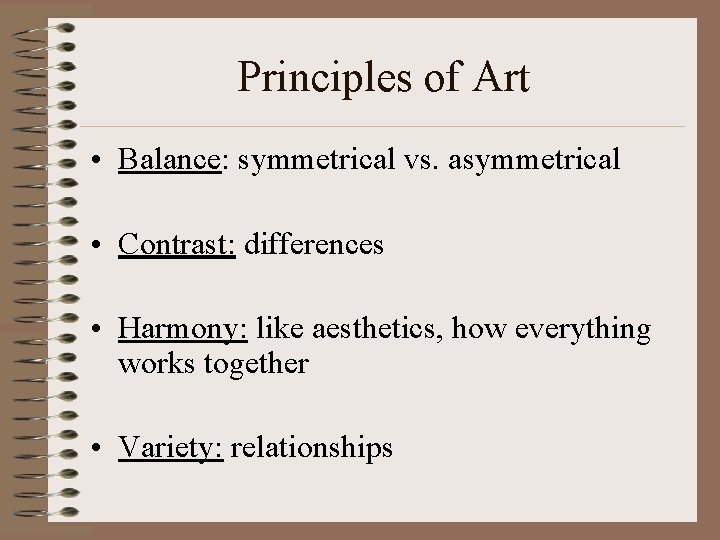 Principles of Art

• Balance: symmetrical vs. asymmetrical

• Contrast: differences

• Harmony: like aesthetics, how everything works together

• Variety: relationships